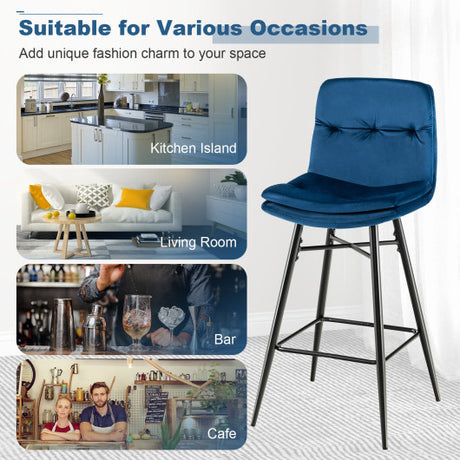 Suitable for Various Occasions

Add unique fashion charm to your space

Kitchen Island

Living Room

Bar

Cafe